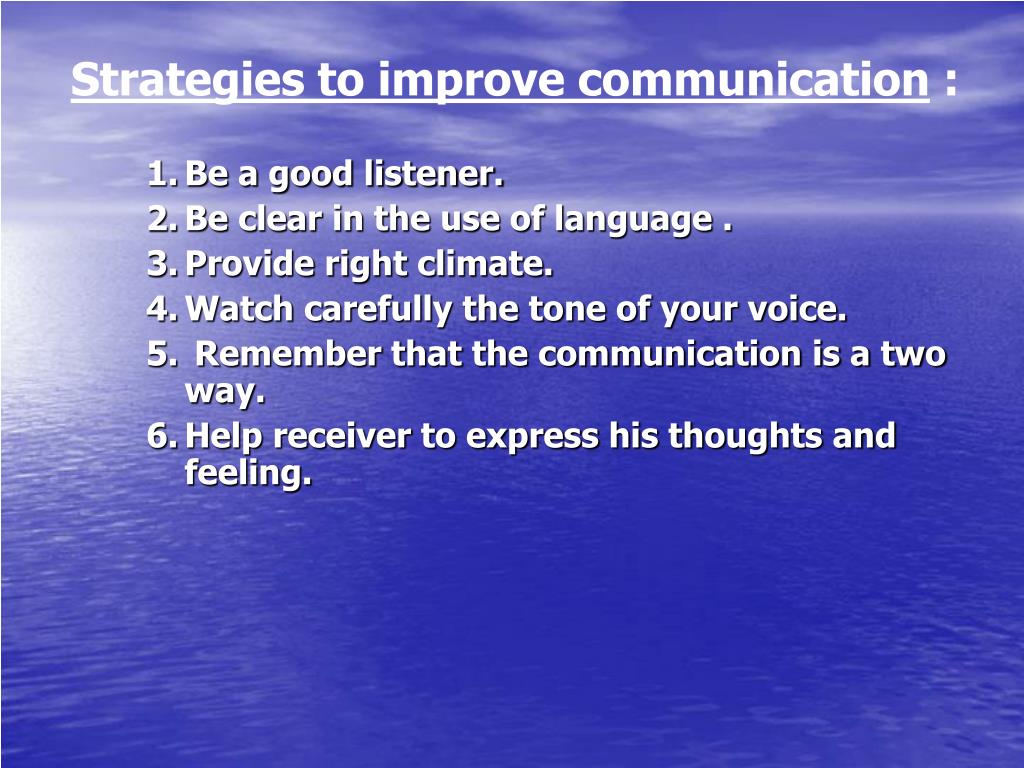 Strategies to improve communication :

1. Be a good listener.
2. Be clear in the use of language .
3. Provide right climate.
4. Watch carefully the tone of your voice.
5. Remember that the communication is a two way.
6. Help receiver to express his thoughts and feeling.